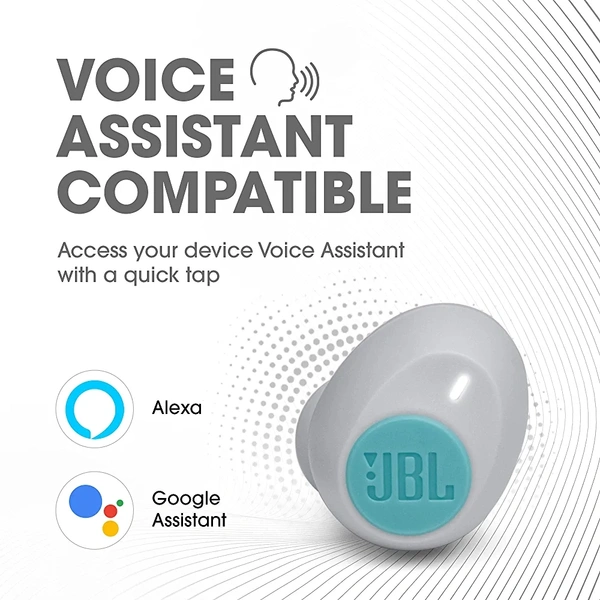 VOICE ASSISTANT COMPATIBLE

Access your device Voice Assistant with a quick tap

Alexa

Google Assistant

JBL